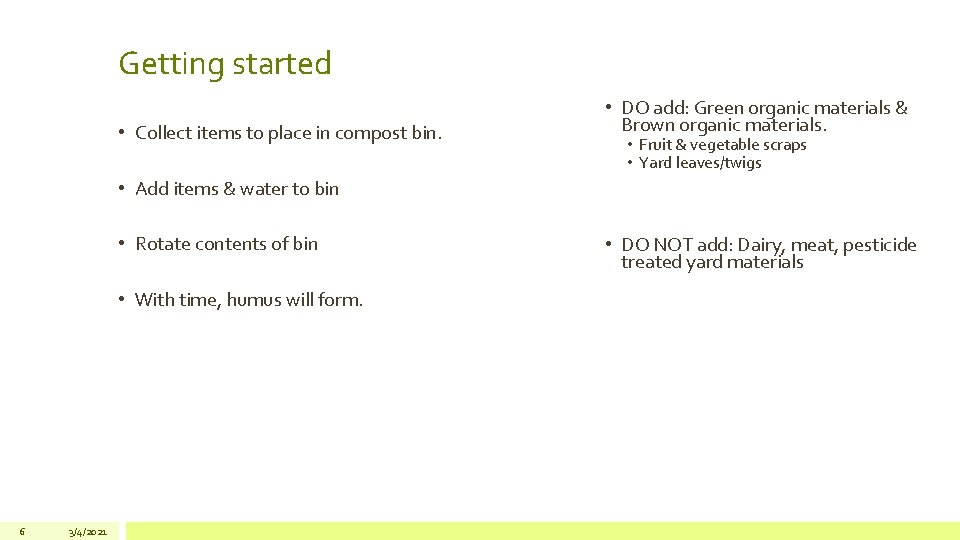 Getting started

• Collect items to place in compost bin.

• Add items & water to bin

• Rotate contents of bin

• With time, humus will form.

• DO add: Green organic materials & Brown organic materials.
• Fruit & vegetable scraps
• Yard leaves/twigs

• DO NOT add: Dairy, meat, pesticide treated yard materials

6

3/4/2021